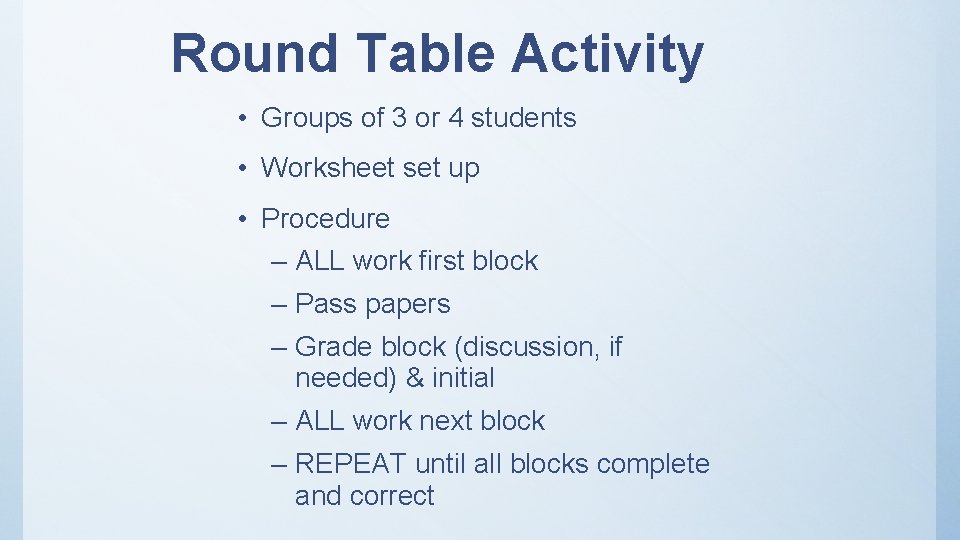 Round Table Activity

• Groups of 3 or 4 students
• Worksheet set up
• Procedure
– ALL work first block
– Pass papers
– Grade block (discussion, if needed) & initial
– ALL work next block
– REPEAT until all blocks complete and correct